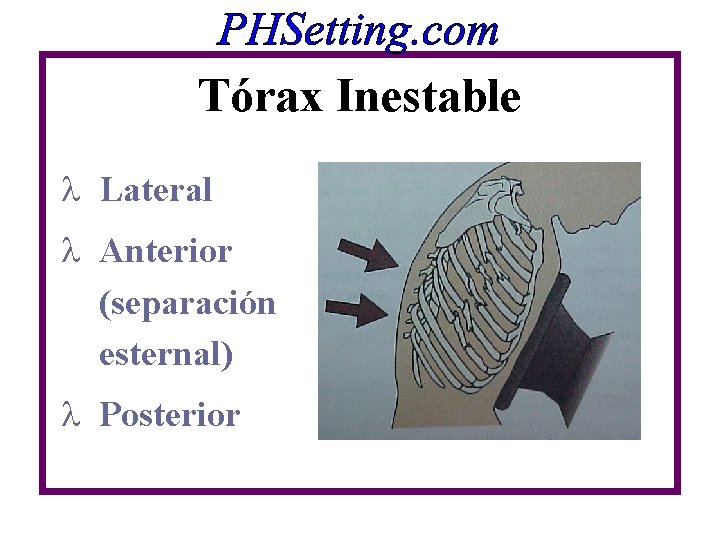 PHSetting.com

Tórax Inestable

λ Lateral

λ Anterior (separación esternal)

λ Posterior